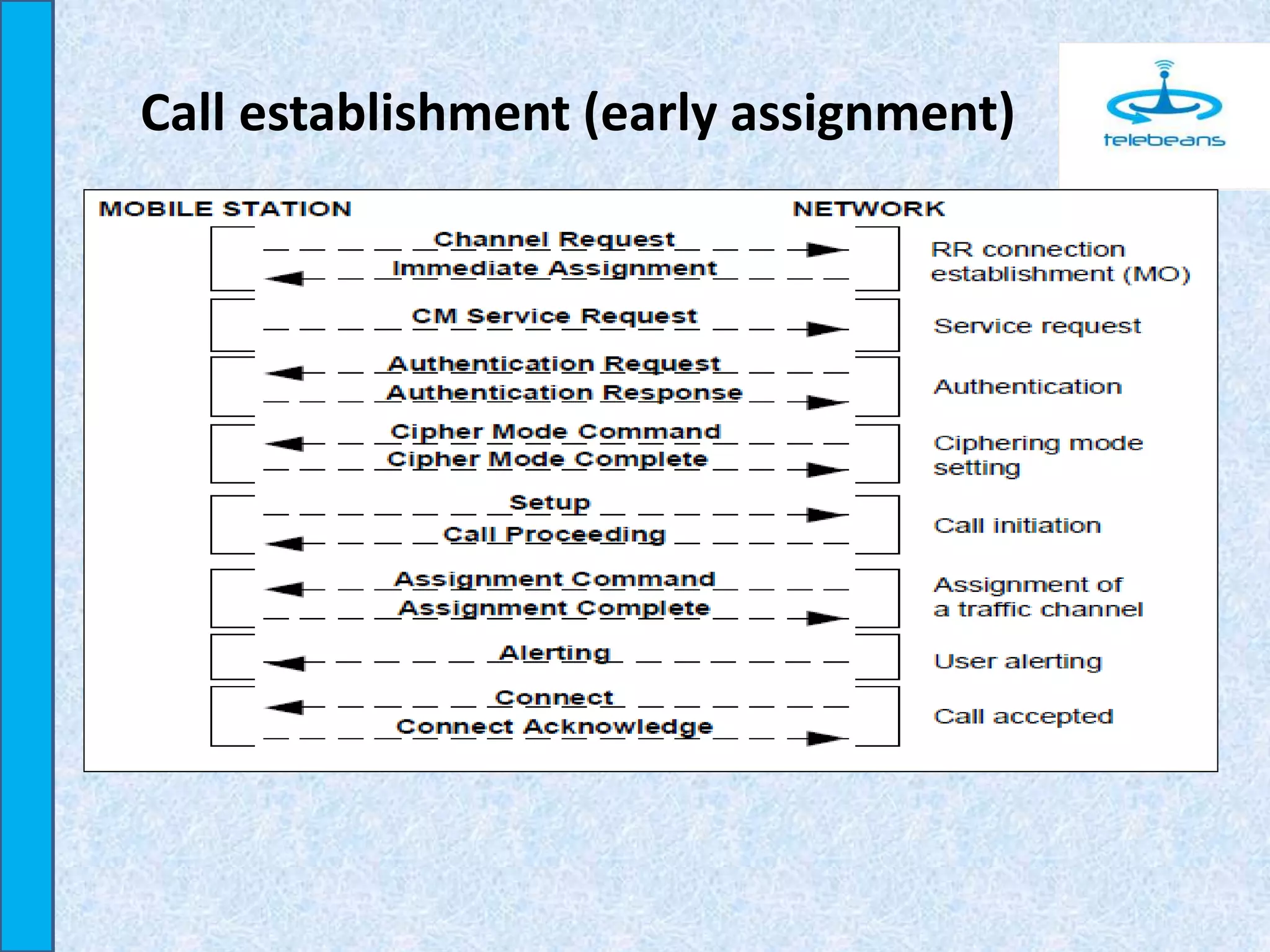 Call establishment (early assignment)

telebeans

MOBILE STATION

NETWORK

Channel Request

Immediate Assignment

RR connection establishment (MO)

CM Service Request

Service request

Authentication Request

Authentication Response

Authentication

Cipher Mode Command

Cipher Mode Complete

Ciphering mode setting

Setup

Call Proceeding

Call initiation

Assignment Command

Assignment Complete

Assignment of a traffic channel

Alerting

User alerting

Connect

Connect Acknowledge

Call accepted